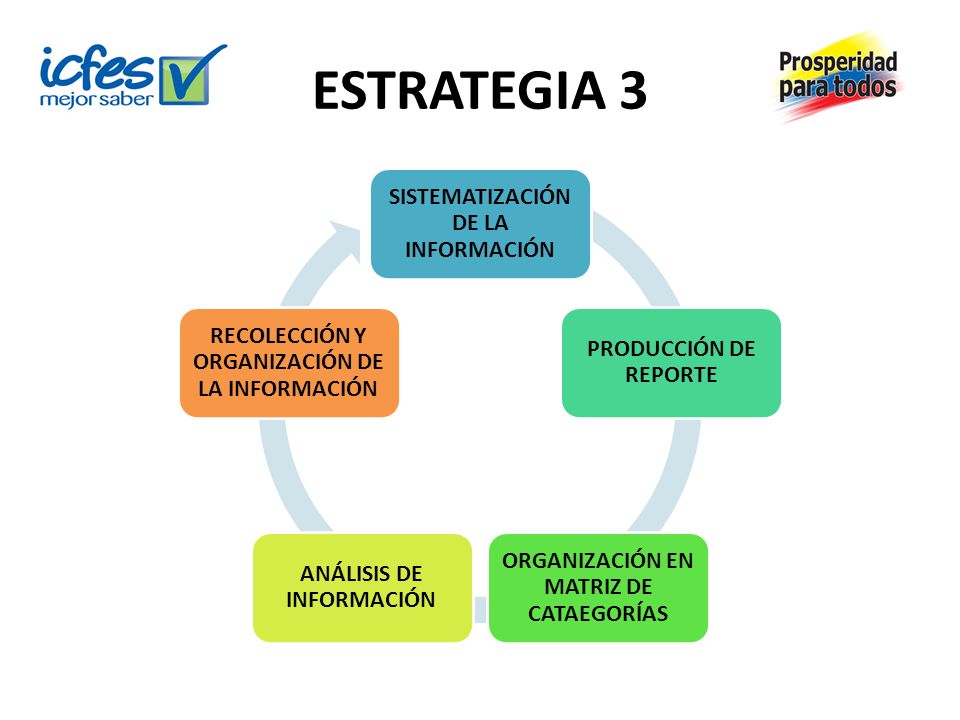 icfes mejor saber

ESTRATEGIA 3

Prosperidad para todos

SISTEMATIZACIÓN DE LA INFORMACIÓN

PRODUCCIÓN DE REPORTE

ORGANIZACIÓN EN MATRIZ DE CATAEGORÍAS

ANÁLISIS DE INFORMACIÓN

RECOLECCIÓN Y ORGANIZACIÓN DE LA INFORMACIÓN